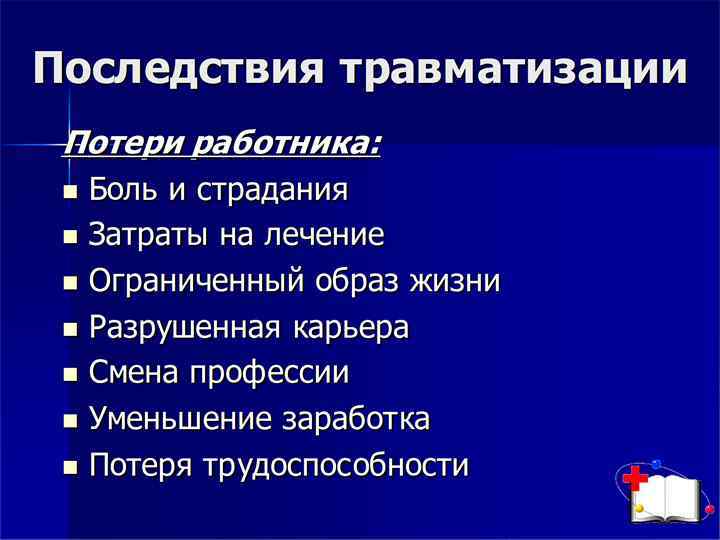 Последствия травматизации

Потери работника:

- Боль и страдания
- Затраты на лечение
- Ограниченный образ жизни
- Разрушенная карьера
- Смена профессии
- Уменьшение заработка
- Потеря трудоспособности